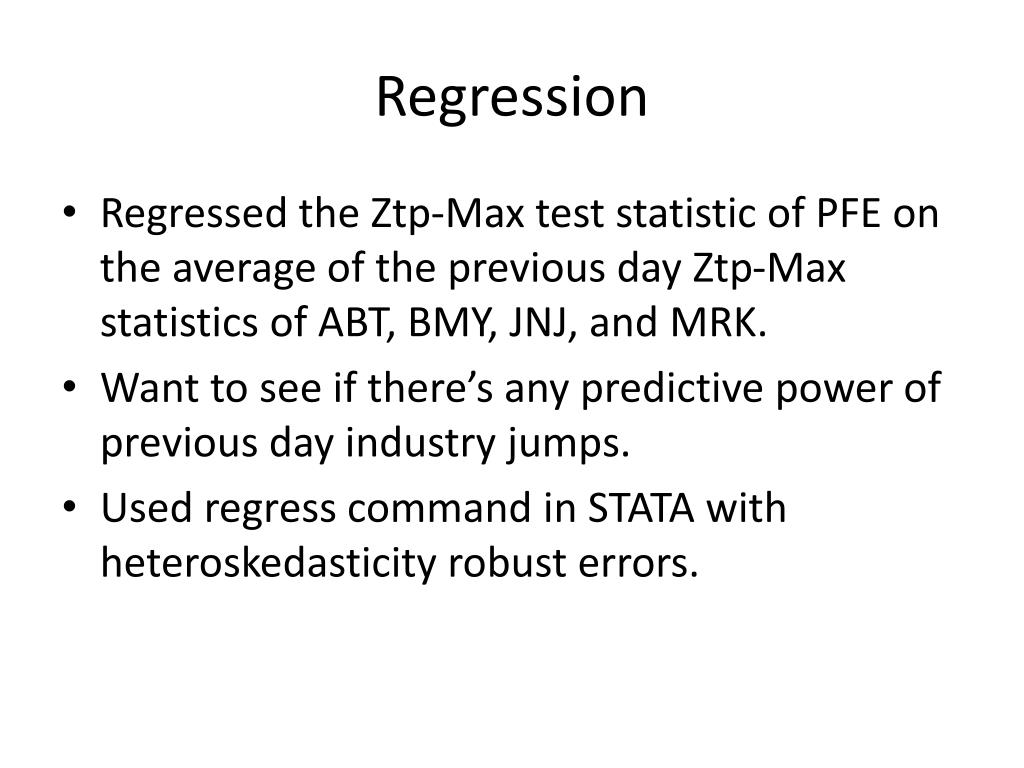 Regression

• Regressed the Ztp-Max test statistic of PFE on the average of the previous day Ztp-Max statistics of ABT, BMY, JNJ, and MRK.
• Want to see if there’s any predictive power of previous day industry jumps.
• Used regress command in STATA with heteroskedasticity robust errors.